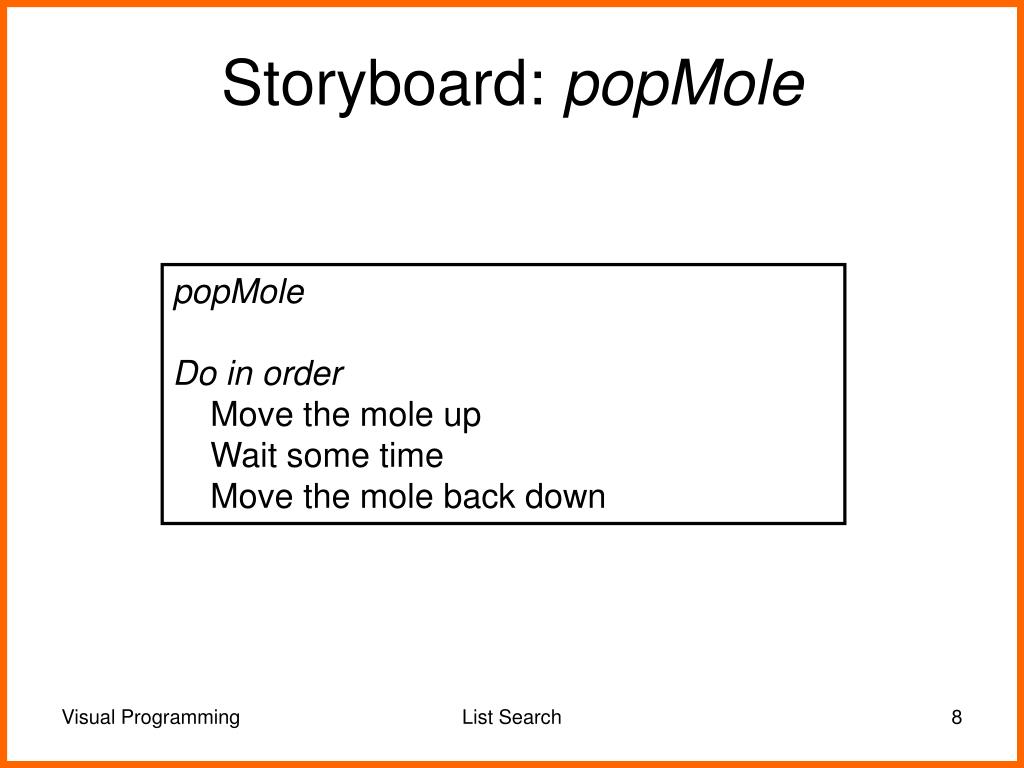 Storyboard: popMole

popMole

Do in order
Move the mole up
Wait some time
Move the mole back down

Visual Programming

List Search

8